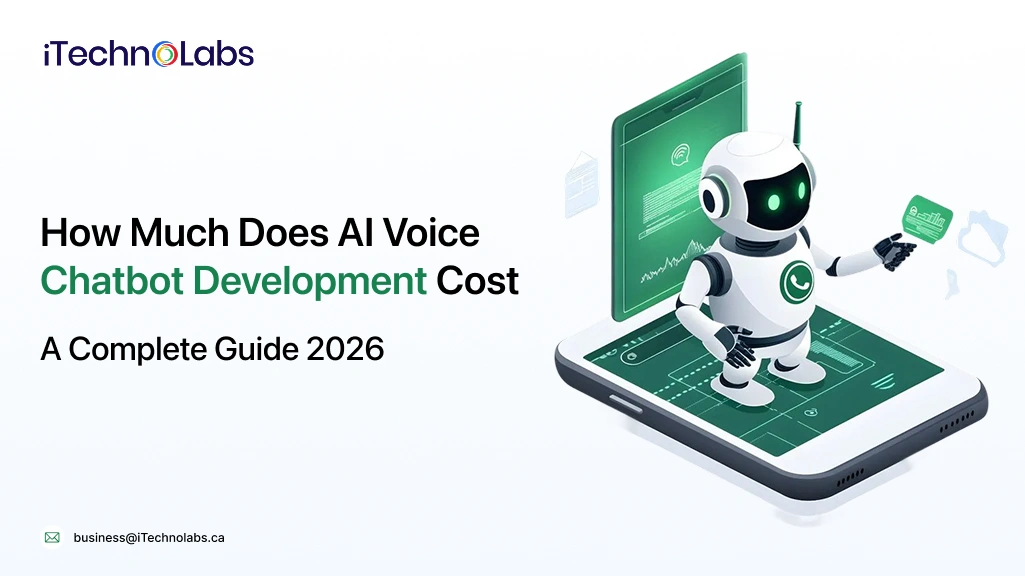 iTechnoLabs

How Much Does AI Voice Chatbot Development Cost

A Complete Guide 2026

business@iTechnolabs.ca